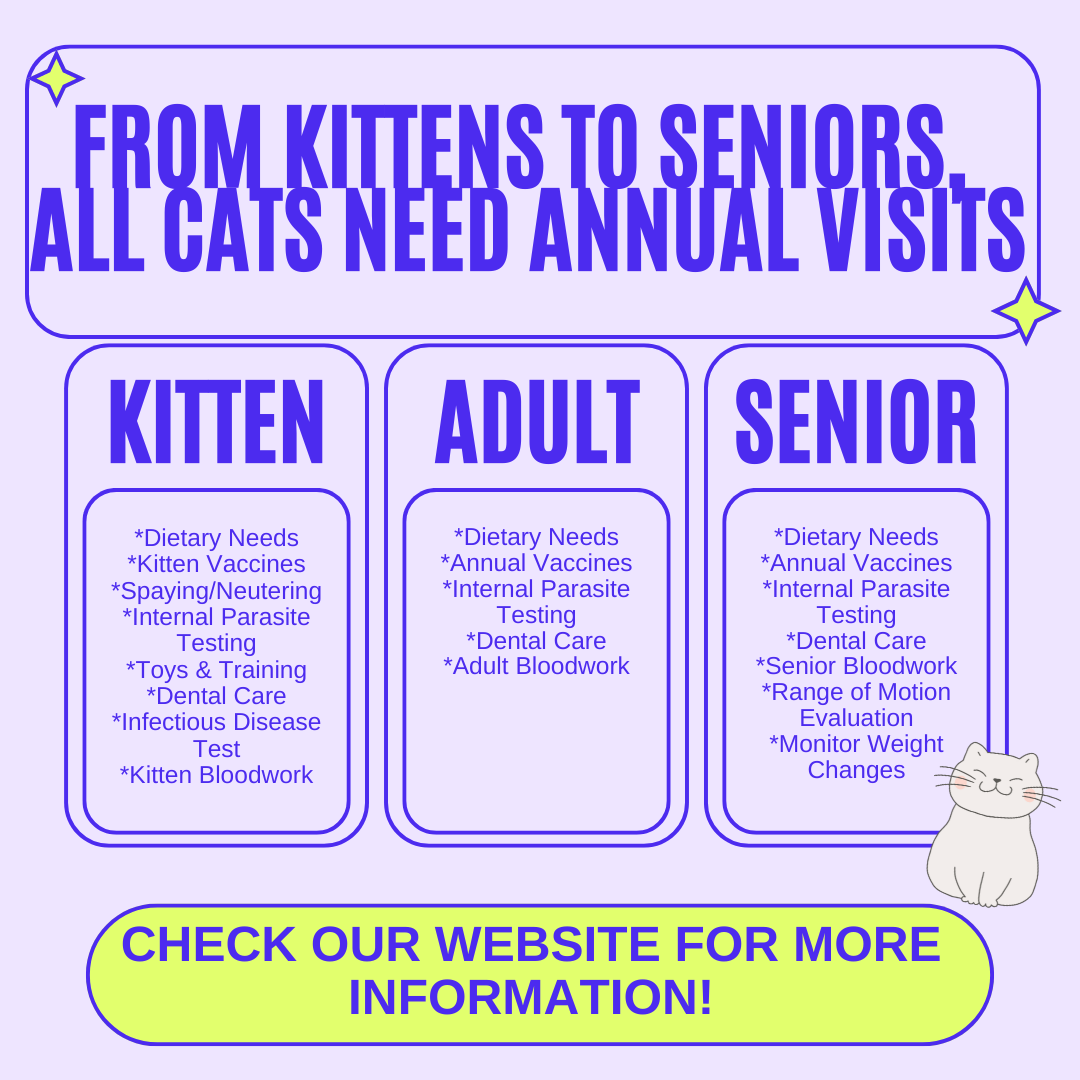 FROM KITTENS TO SENIORS, ALL CATS NEED ANNUAL VISITS

KITTEN

*Dietary Needs
*Kitten Vaccines
*Spaying/Neutering
*Internal Parasite Testing
*Toys & Training
*Dental Care
*Infectious Disease Test
*Kitten Bloodwork

ADULT

*Dietary Needs
*Annual Vaccines
*Internal Parasite Testing
*Dental Care
*Adult Bloodwork

SENIOR

*Dietary Needs
*Annual Vaccines
*Internal Parasite Testing
*Dental Care
*Senior Bloodwork
*Range of Motion Evaluation
*Monitor Weight Changes

CHECK OUR WEBSITE FOR MORE INFORMATION!